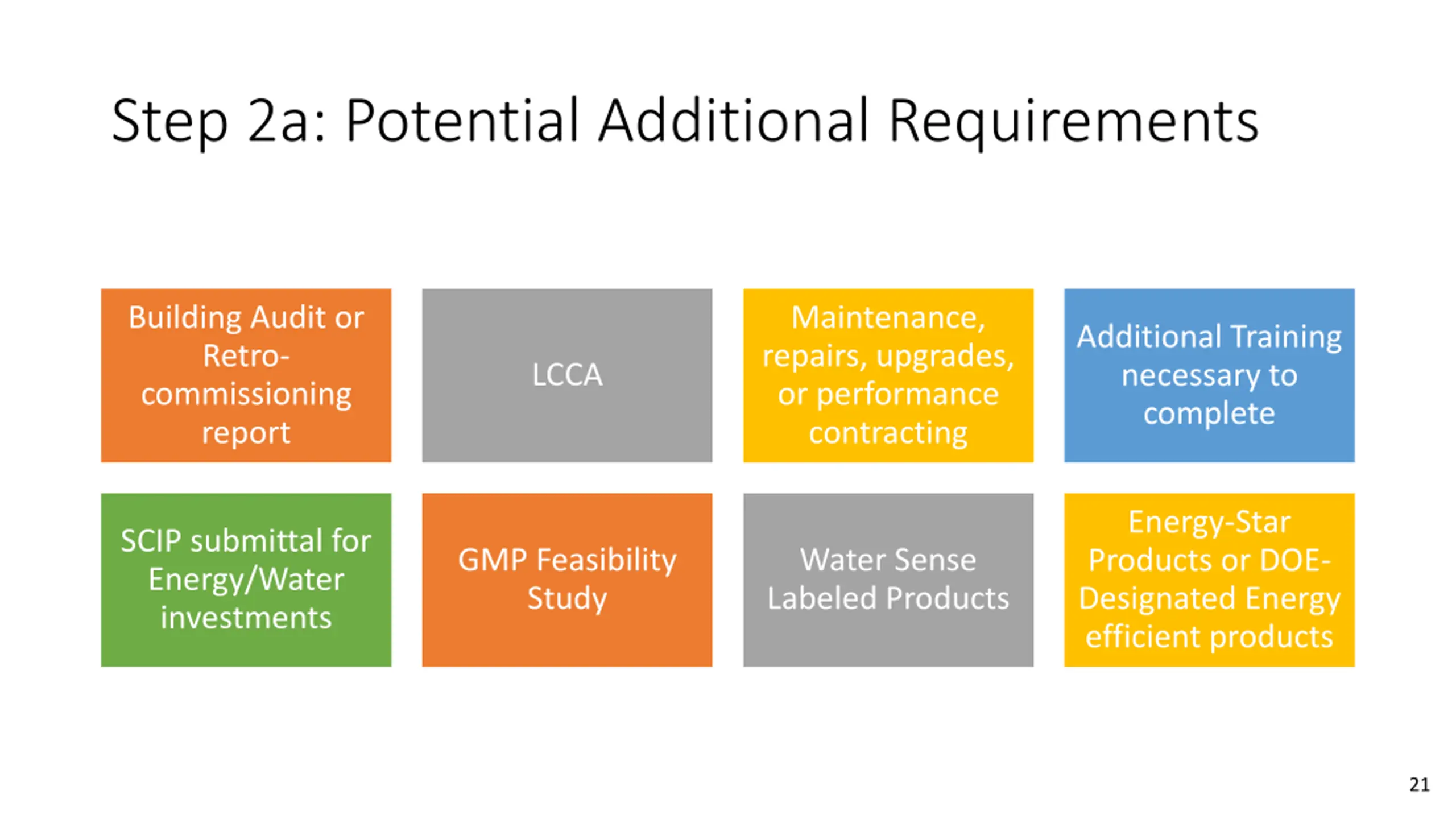 Step 2a: Potential Additional Requirements

Building Audit or Retro-commissioning report

LCCA

Maintenance, repairs, upgrades, or performance contracting

Additional Training necessary to complete

SCIP submittal for Energy/Water investments

GMP Feasibility Study

Water Sense Labeled Products

Energy-Star Products or DOE-Designated Energy efficient products

21